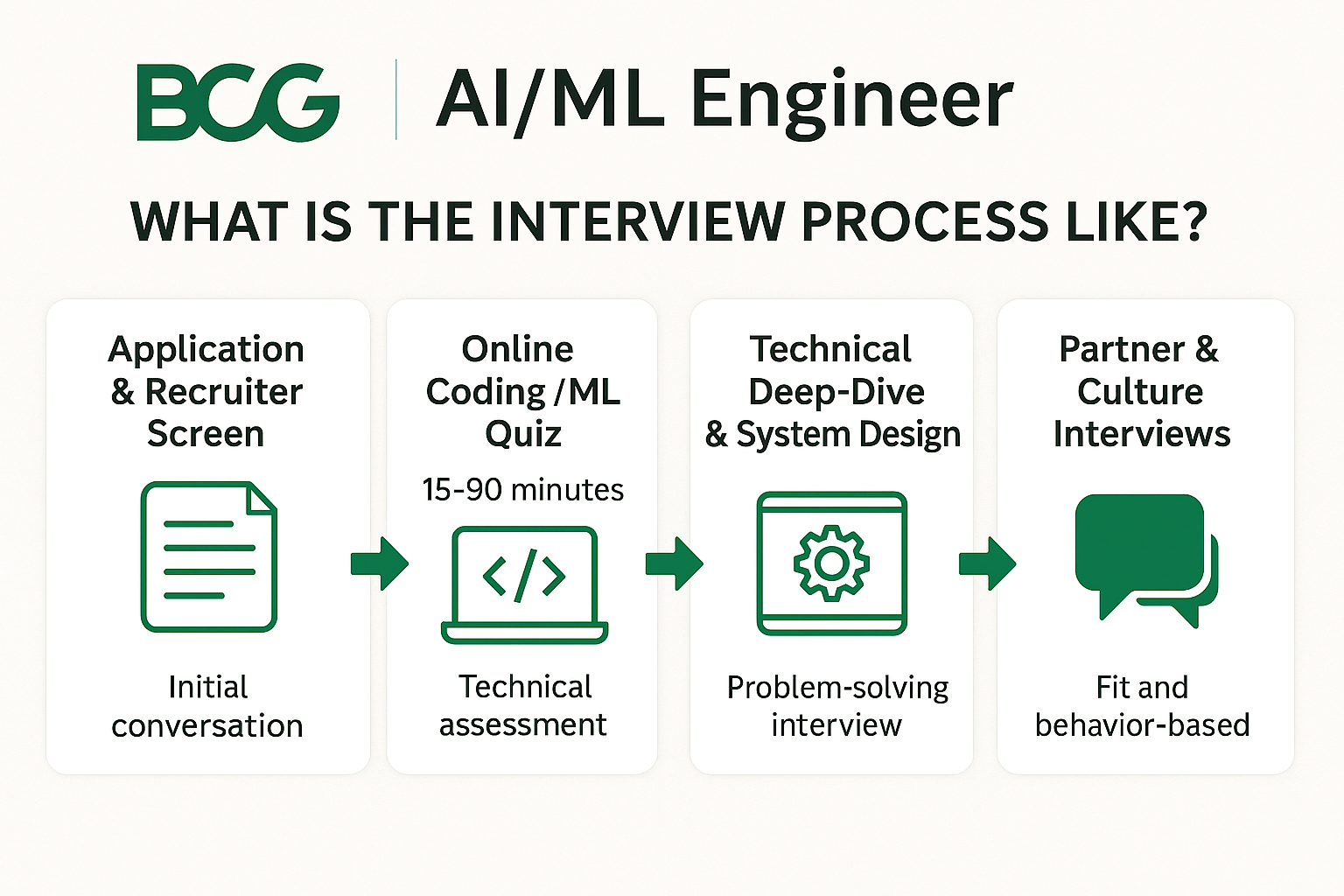 BCG | AI/ML Engineer

WHAT IS THE INTERVIEW PROCESS LIKE?

Application & Recruiter Screen

Initial conversation

Online Coding /ML Quiz

15-90 minutes

</>

Technical assessment

Technical Deep-Dive & System Design

Problem-solving interview

Partner & Culture Interviews

Fit and behavior-based